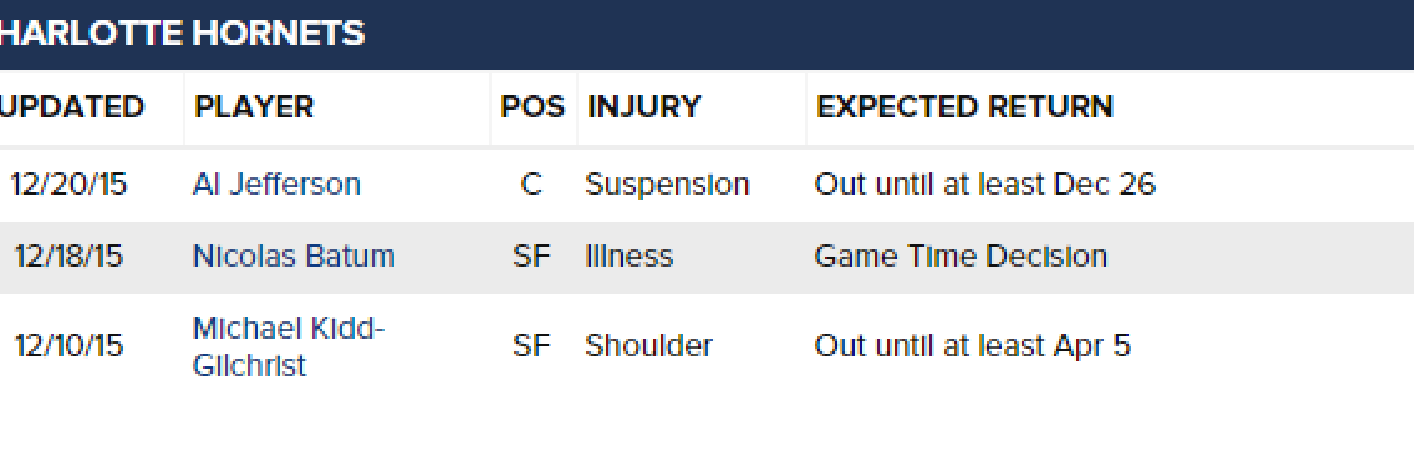 HARLOTTE HORNETS

| UPDATED | PLAYER | POS | INJURY | EXPECTED RETURN |
|---|---|---|---|---|
| 12/20/15 | Al Jefferson | C | Suspension | Out until at least Dec 26 |
| 12/18/15 | Nicolas Batum | SF | Illness | Game Time Decision |
| 12/10/15 | Michael Kidd-Gilchrist | SF | Shoulder | Out until at least Apr 5 |